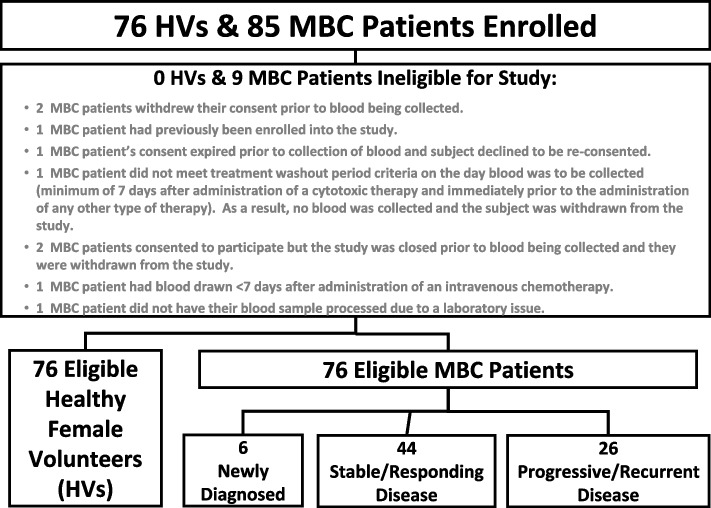 76 HVs & 85 MBC Patients Enrolled

0 HVs & 9 MBC Patients Ineligible for Study:

• 2 MBC patients withdrew their consent prior to blood being collected.
• 1 MBC patient had previously been enrolled into the study.
• 1 MBC patient's consent expired prior to collection of blood and subject declined to be re-consented.
• 1 MBC patient did not meet treatment washout period criteria on the day blood was to be collected (minimum of 7 days after administration of a cytotoxic therapy and immediately prior to the administration of any other type of therapy). As a result, no blood was collected and the subject was withdrawn from the study.
• 2 MBC patients consented to participate but the study was closed prior to blood being collected and they were withdrawn from the study.
• 1 MBC patient had blood drawn <7 days after administration of an intravenous chemotherapy.
• 1 MBC patient did not have their blood sample processed due to a laboratory issue.

76 Eligible Healthy Female Volunteers (HVs)

76 Eligible MBC Patients

6 Newly Diagnosed

44 Stable/Responding Disease

26 Progressive/Recurrent Disease